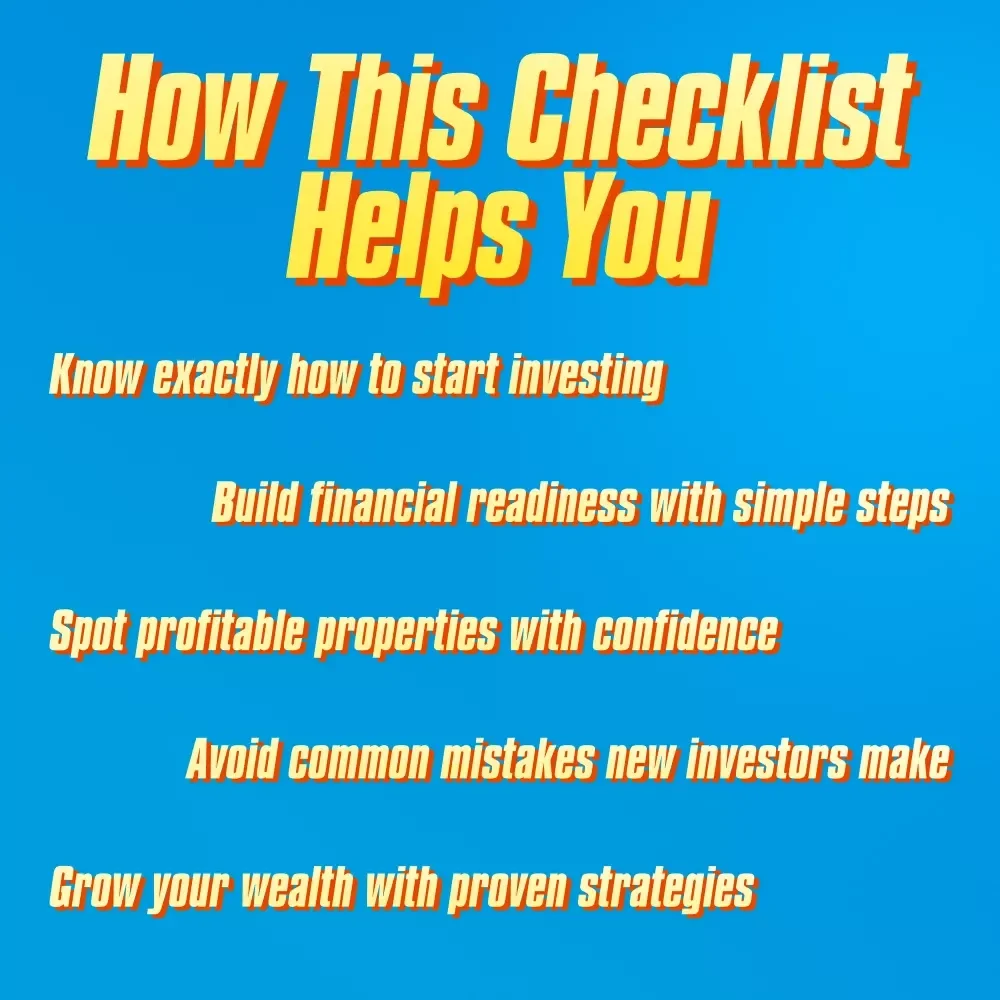 How This Checklist Helps You

Know exactly how to start investing

Build financial readiness with simple steps

Spot profitable properties with confidence

Avoid common mistakes new investors make

Grow your wealth with proven strategies